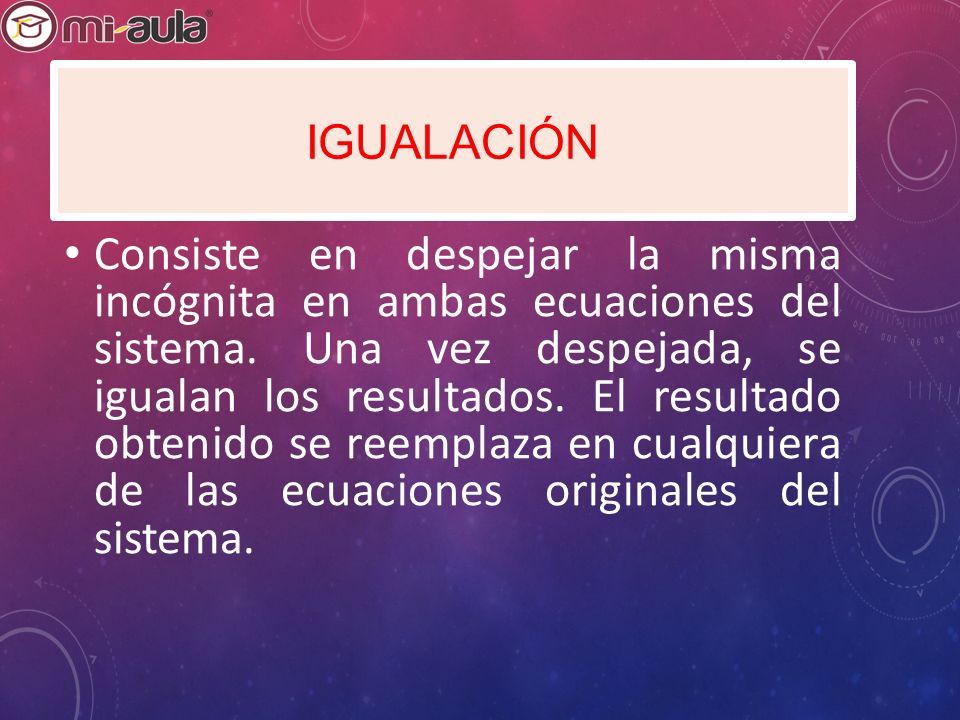 mi-aula

IGUALACIÓN

• Consiste en despejar la misma incógnita en ambas ecuaciones del sistema. Una vez despejada, se igualan los resultados. El resultado obtenido se reemplaza en cualquiera de las ecuaciones originales del sistema.